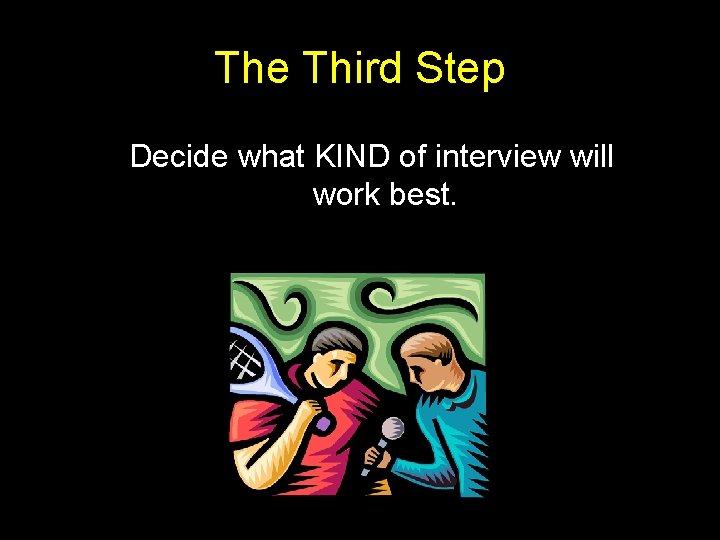 The Third Step

Decide what KIND of interview will work best.